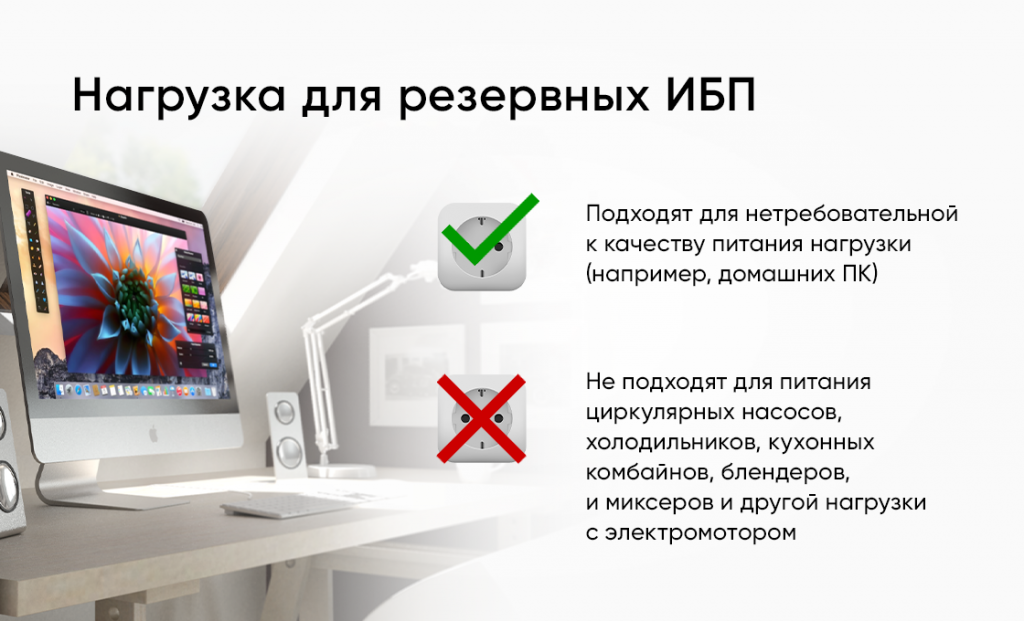 Нагрузка для резервных ИБП

Подходят для нетребовательной к качеству питания нагрузки (например, домашних ПК)

Не подходят для питания циркулярных насосов, холодильников, кухонных комбайнов, блендеров, и миксеров и другой нагрузки с электромотором